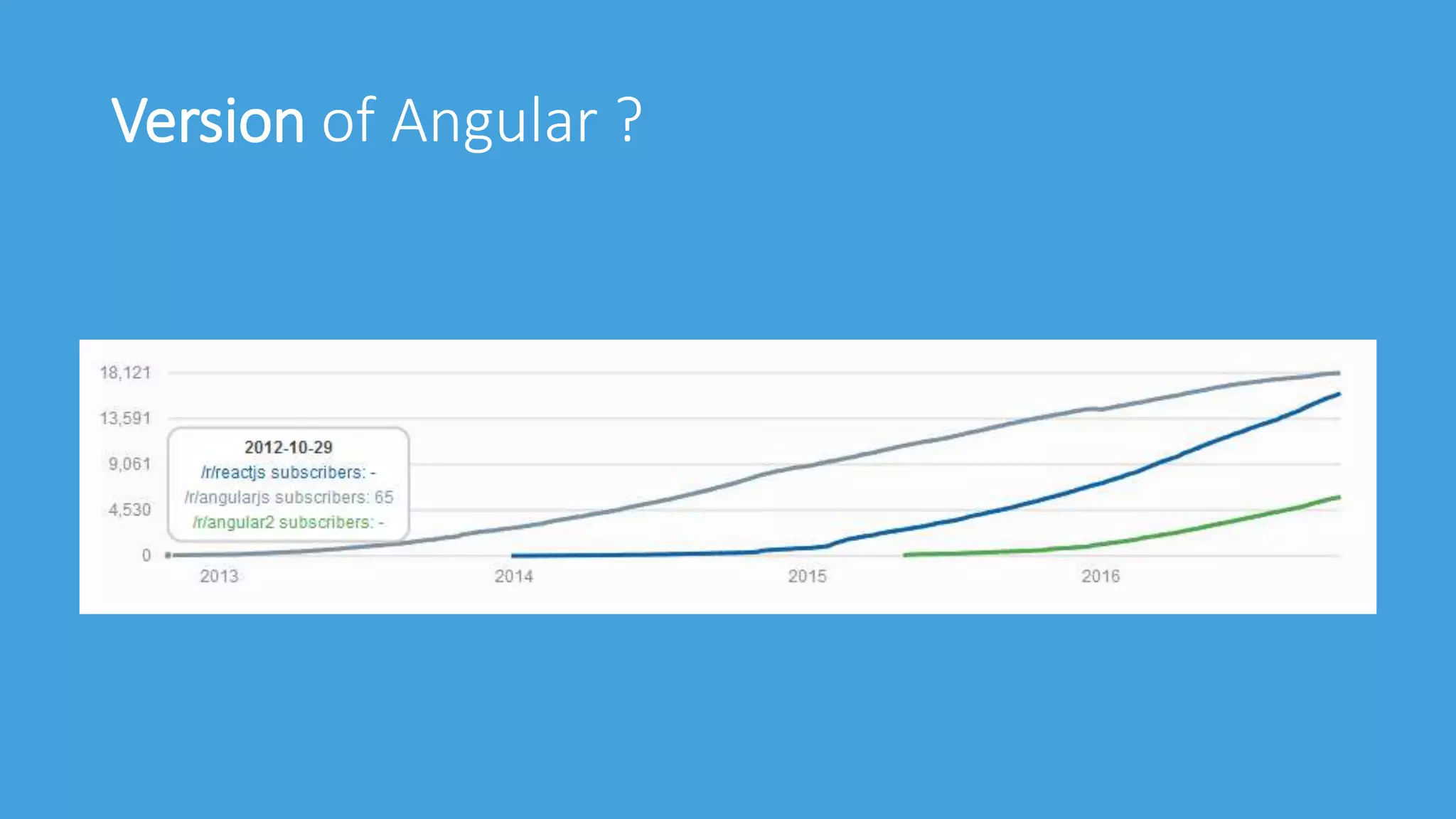 Version of Angular ?

18,121
13,591
9,061
4,530
0

2012-10-29
/r/reactjs subscribers: -
/r/angularjs subscribers: 65
/r/angular2 subscribers: -

2013
2014
2015
2016